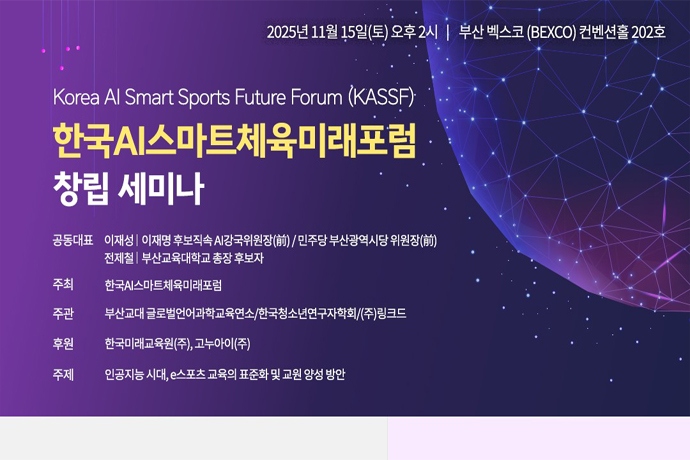 2025년 11월 15일(토) 오후 2시 | 부산 벡스코 (BEXCO) 컨벤션홀 202호

Korea AI Smart Sports Future Forum (KASSF)

한국AI스마트체육미래포럼
창립 세미나

공동대표 이재성 | 이재명 후보직속 AI강국위원장(前) / 민주당 부산광역시당 위원장(前)
전제철 | 부산교육대학교 총장 후보자

주최 한국AI스마트체육미래포럼

주관 부산교대 글로벌언어과학교육연소/한국청소년연구자학회/(주)링크드

후원 한국미래교육원(주), 고누아이(주)

주제 인공지능 시대, e스포츠 교육의 표준화 및 교원 양성 방안